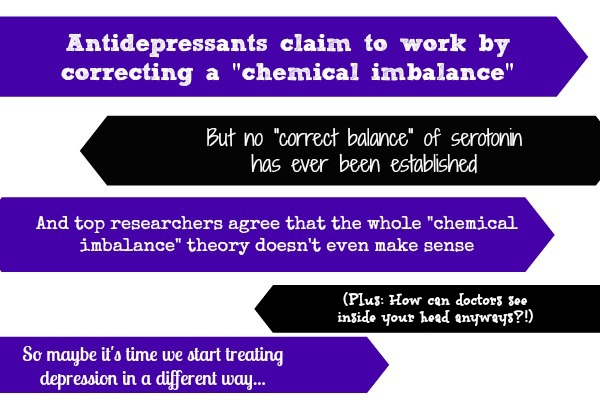 Antidepressants claim to work by correcting a "chemical imbalance"

But no "correct balance" of serotonin has ever been established

And top researchers agree that the whole "chemical imbalance" theory doesn't even make sense

(Plus: How can doctors see inside your head anyways?!)

So maybe it's time we start treating depression in a different way...